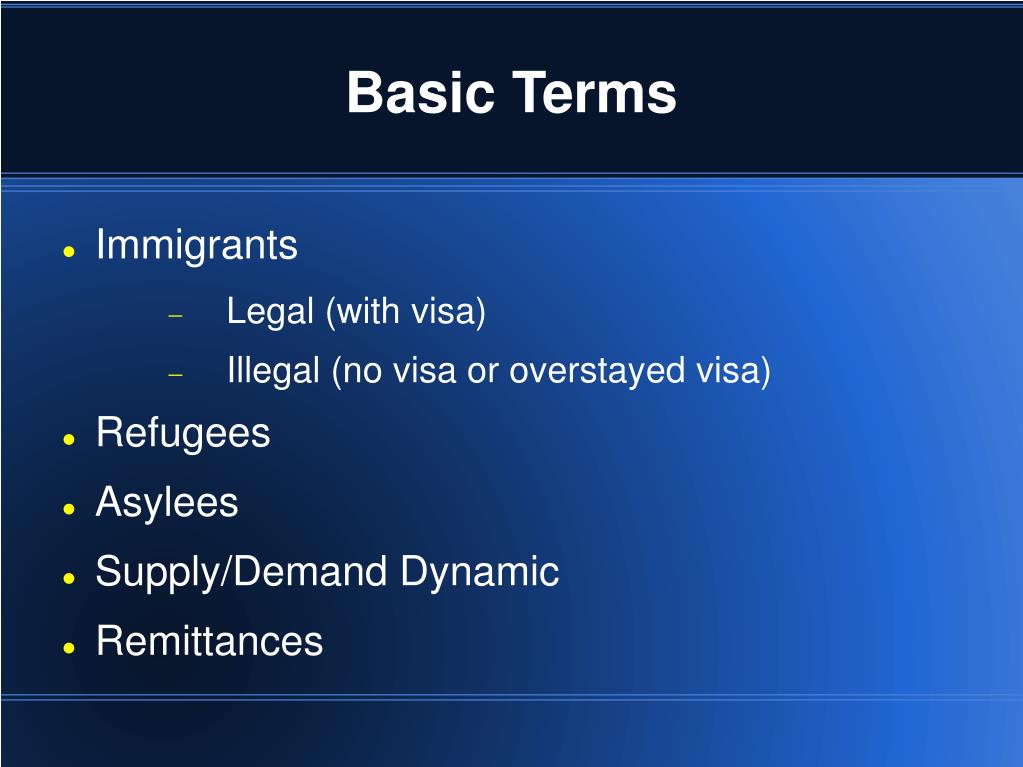 Basic Terms

- Immigrants
  - Legal (with visa)
  - Illegal (no visa or overstayed visa)
- Refugees
- Asylees
- Supply/Demand Dynamic
- Remittances